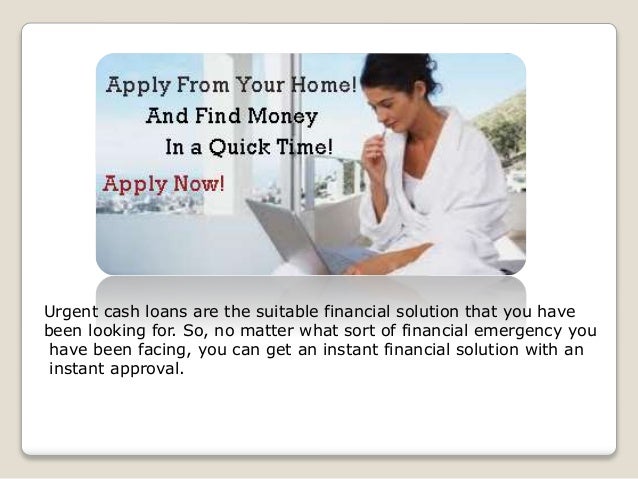 Apply From Your Home!
And Find Money
In a Quick Time!
Apply Now!

Urgent cash loans are the suitable financial solution that you have been looking for. So, no matter what sort of financial emergency you have been facing, you can get an instant financial solution with an instant approval.